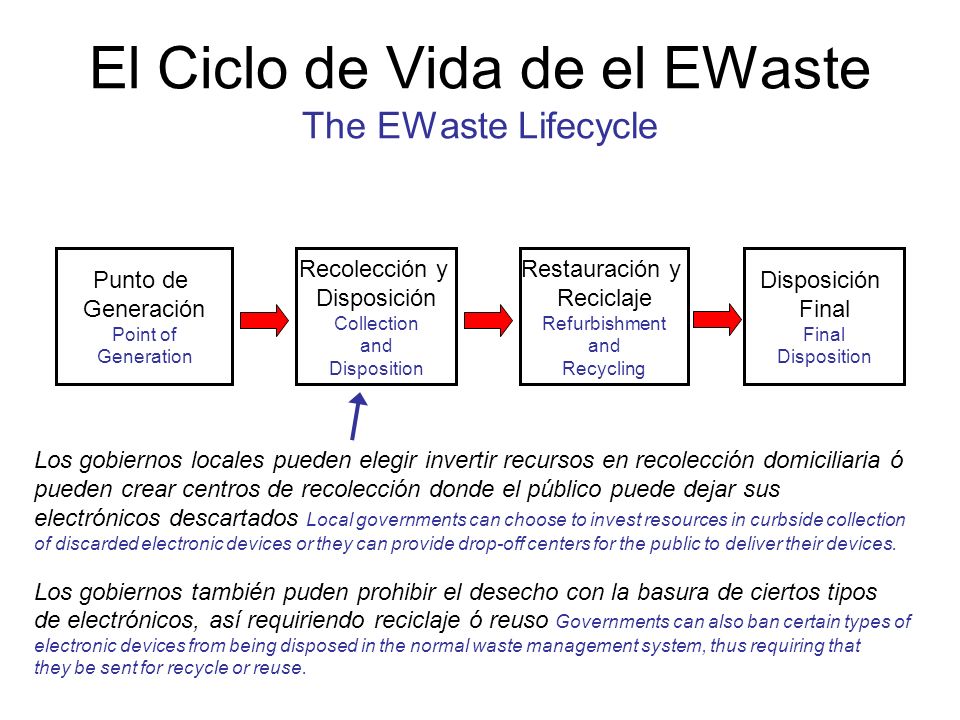 El Ciclo de Vida de el EWaste
The EWaste Lifecycle

Punto de Generación
Point of Generation

Recolección y Disposición
Collection and Disposition

Restauración y Reciclaje
Refurbishment and Recycling

Disposición Final
Final Disposition

Los gobiernos locales pueden elegir invertir recursos en recolección domiciliaria ó pueden crear centros de recolección donde el público puede dejar sus electrónicos descartados Local governments can choose to invest resources in curbside collection of discarded electronic devices or they can provide drop-off centers for the public to deliver their devices.

Los gobiernos también puden prohibir el desecho con la basura de ciertos tipos de electrónicos, así requiriendo reciclaje ó reuso Governments can also ban certain types of electronic devices from being disposed in the normal waste management system, thus requiring that they be sent for recycle or reuse.